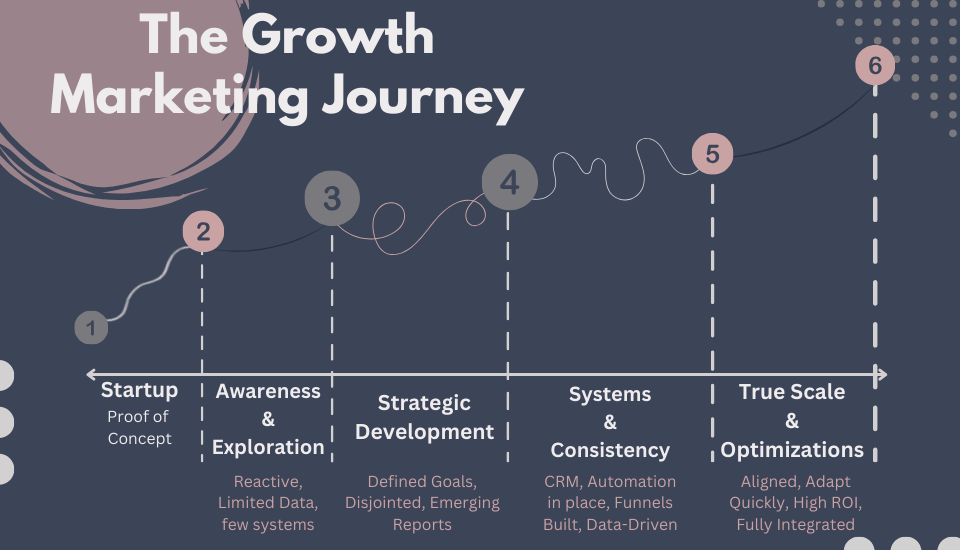 The Growth Marketing Journey

1
2
3
4
5
6

Startup
Proof of Concept

Awareness & Exploration
Reactive, Limited Data, few systems

Strategic Development
Defined Goals, Disjointed, Emerging Reports

Systems & Consistency
CRM, Automation in place, Funnels Built, Data-Driven

True Scale & Optimizations
Aligned, Adapt Quickly, High ROI, Fully Integrated